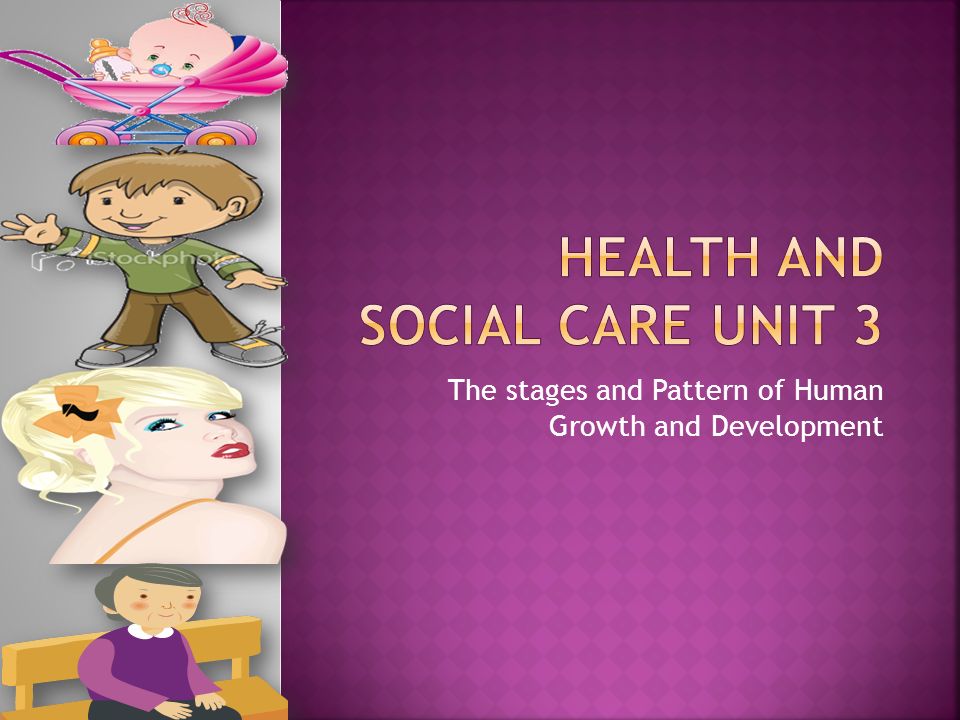 iStockphoto

HEALTH AND SOCIAL CARE UNIT 3

The stages and Pattern of Human Growth and Development